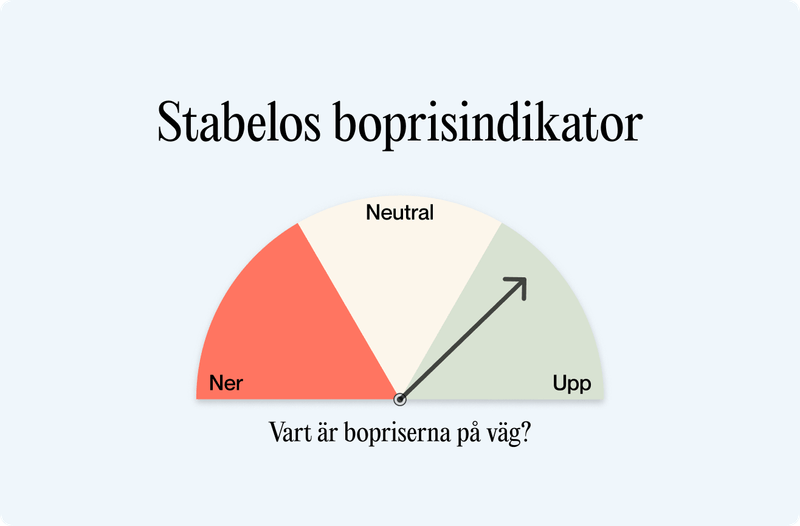 Stabelos boprisindikator

Neutral

Ner

Upp

Vart är bopriserna på väg?